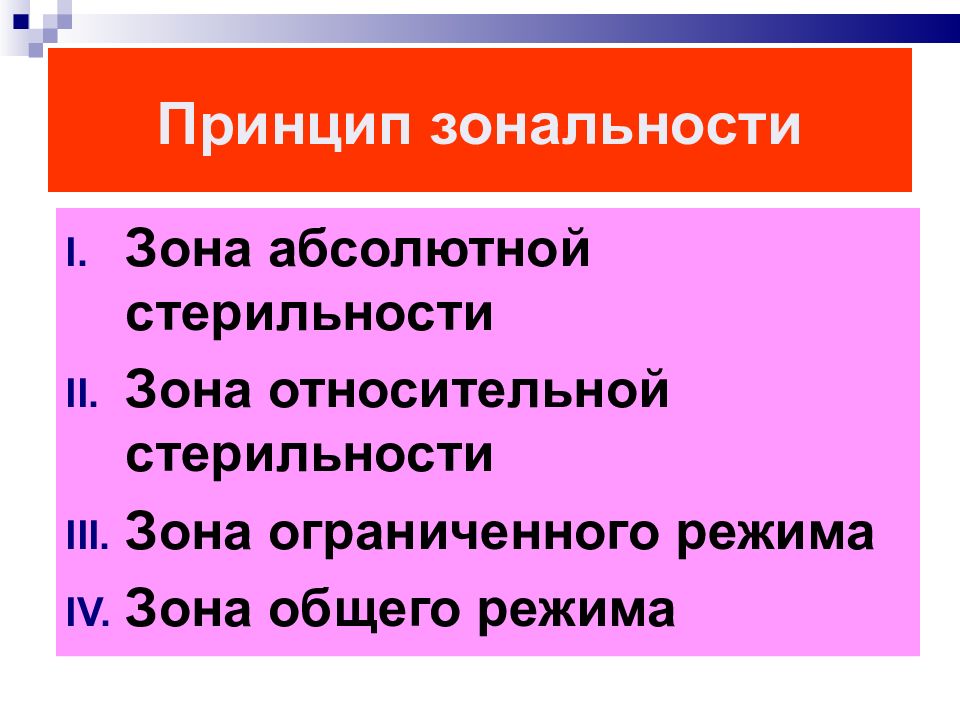 Принцип зональности

I. Зона абсолютной стерильности
II. Зона относительной стерильности
III. Зона ограниченного режима
IV. Зона общего режима